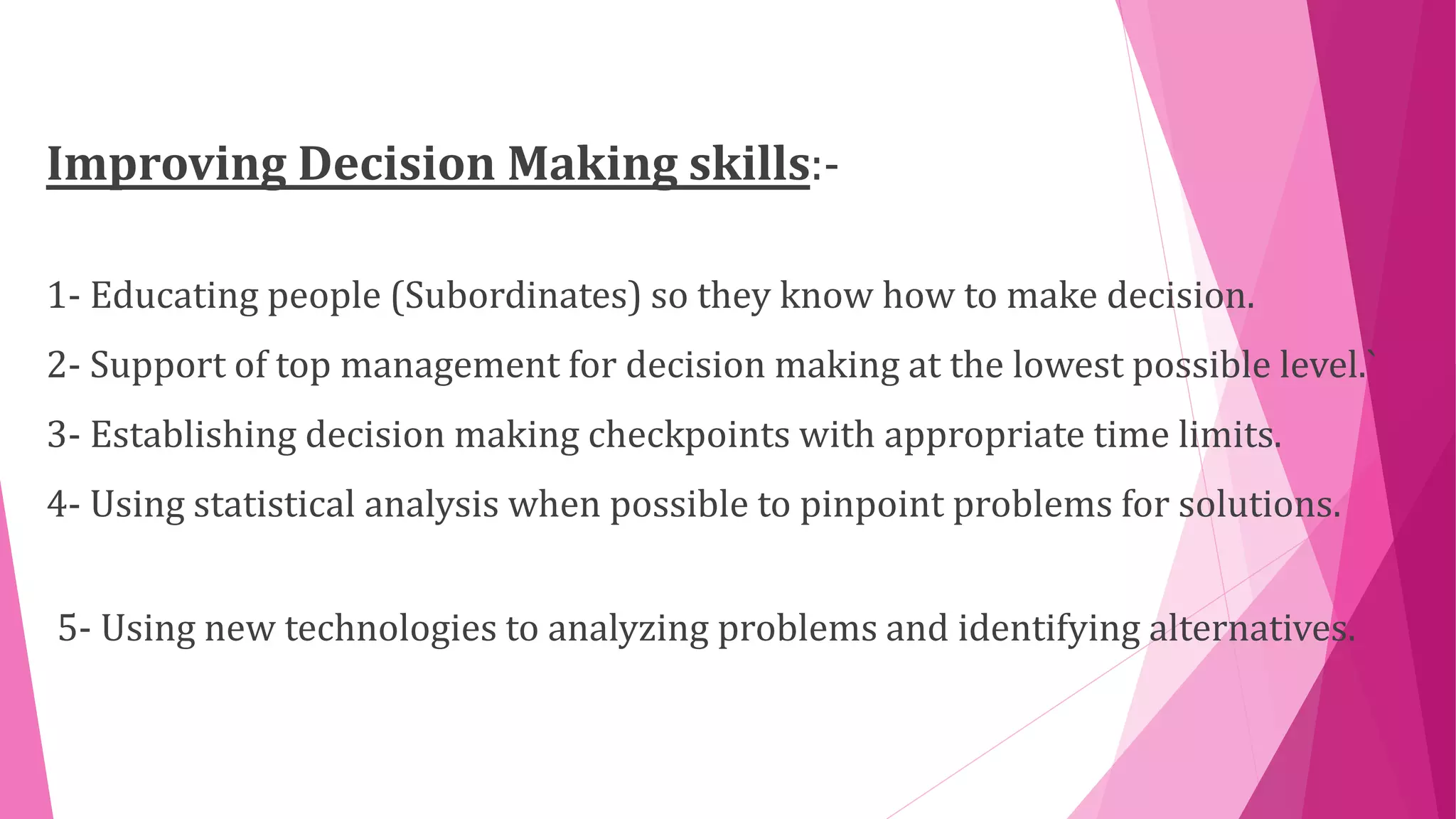 Improving Decision Making skills:-

1- Educating people (Subordinates) so they know how to make decision.

2- Support of top management for decision making at the lowest possible level.`

3- Establishing decision making checkpoints with appropriate time limits.

4- Using statistical analysis when possible to pinpoint problems for solutions.

5- Using new technologies to analyzing problems and identifying alternatives.